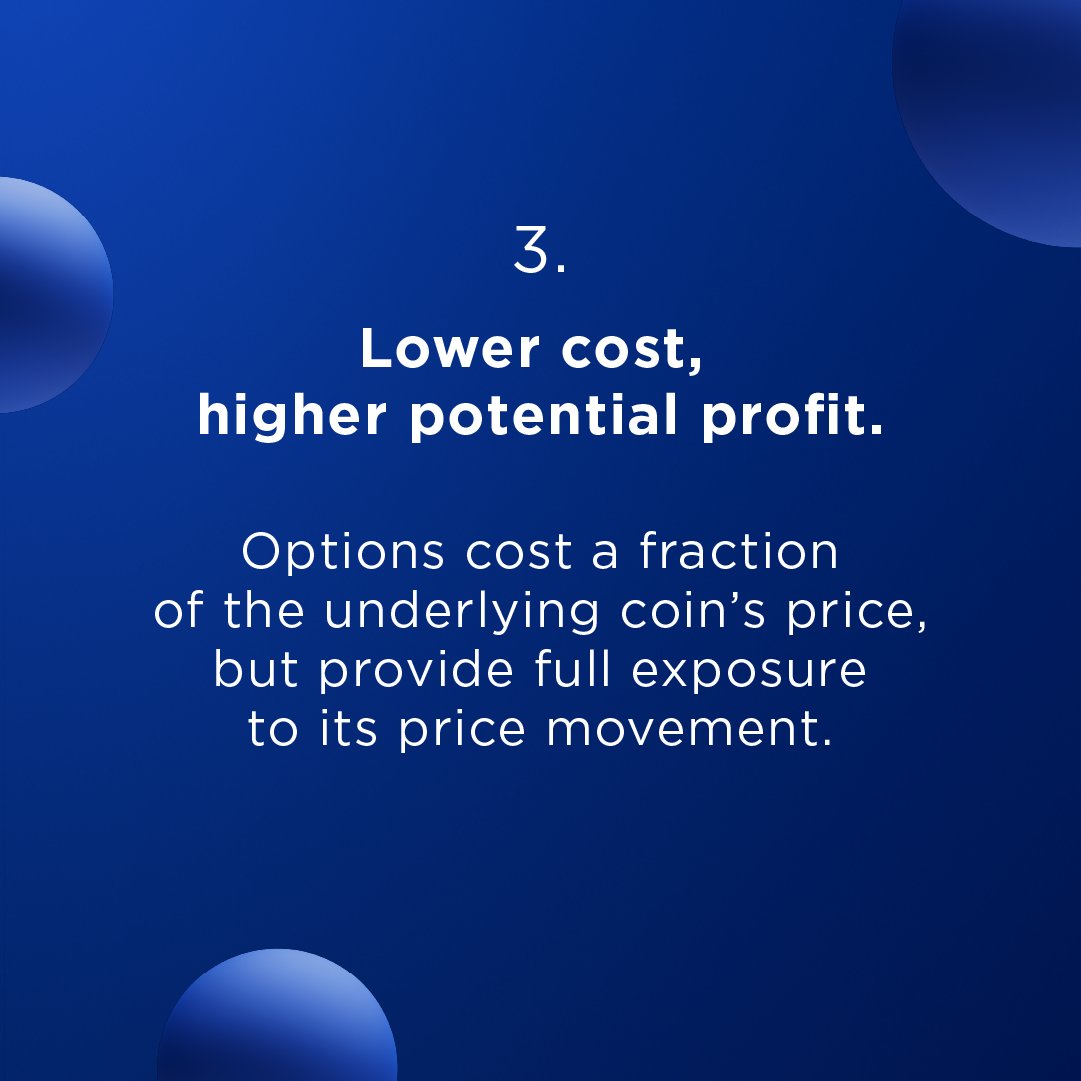 3.

Lower cost,
higher potential profit.

Options cost a fraction of the underlying coin's price, but provide full exposure to its price movement.